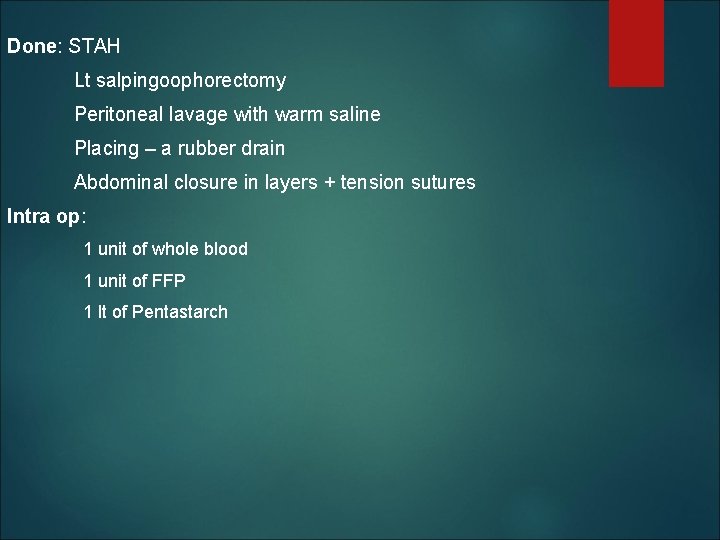 Done: STAH

Lt salpingoophorectomy

Peritoneal lavage with warm saline

Placing – a rubber drain

Abdominal closure in layers + tension sutures

Intra op:

1 unit of whole blood

1 unit of FFP

1 lt of Pentastarch